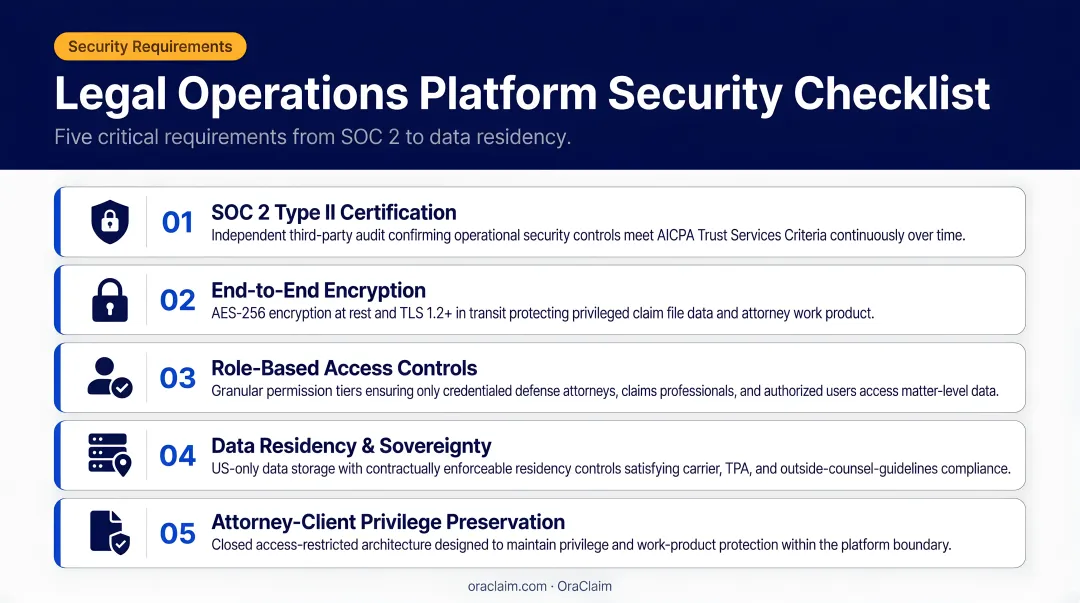 Security Requirements

Legal Operations Platform Security Checklist

Five critical requirements from SOC 2 to data residency.

01 SOC 2 Type II Certification
Independent third-party audit confirming operational security controls meet AICPA Trust Services Criteria continuously over time.

02 End-to-End Encryption
AES-256 encryption at rest and TLS 1.2+ in transit protecting privileged claim file data and attorney work product.

03 Role-Based Access Controls
Granular permission tiers ensuring only credentialed defense attorneys, claims professionals, and authorized users access matter-level data.

04 Data Residency & Sovereignty
US-only data storage with contractually enforceable residency controls satisfying carrier, TPA, and outside-counsel-guidelines compliance.

05 Attorney-Client Privilege Preservation
Closed access-restricted architecture designed to maintain privilege and work-product protection within the platform boundary.

oraclaim.com · OraClaim